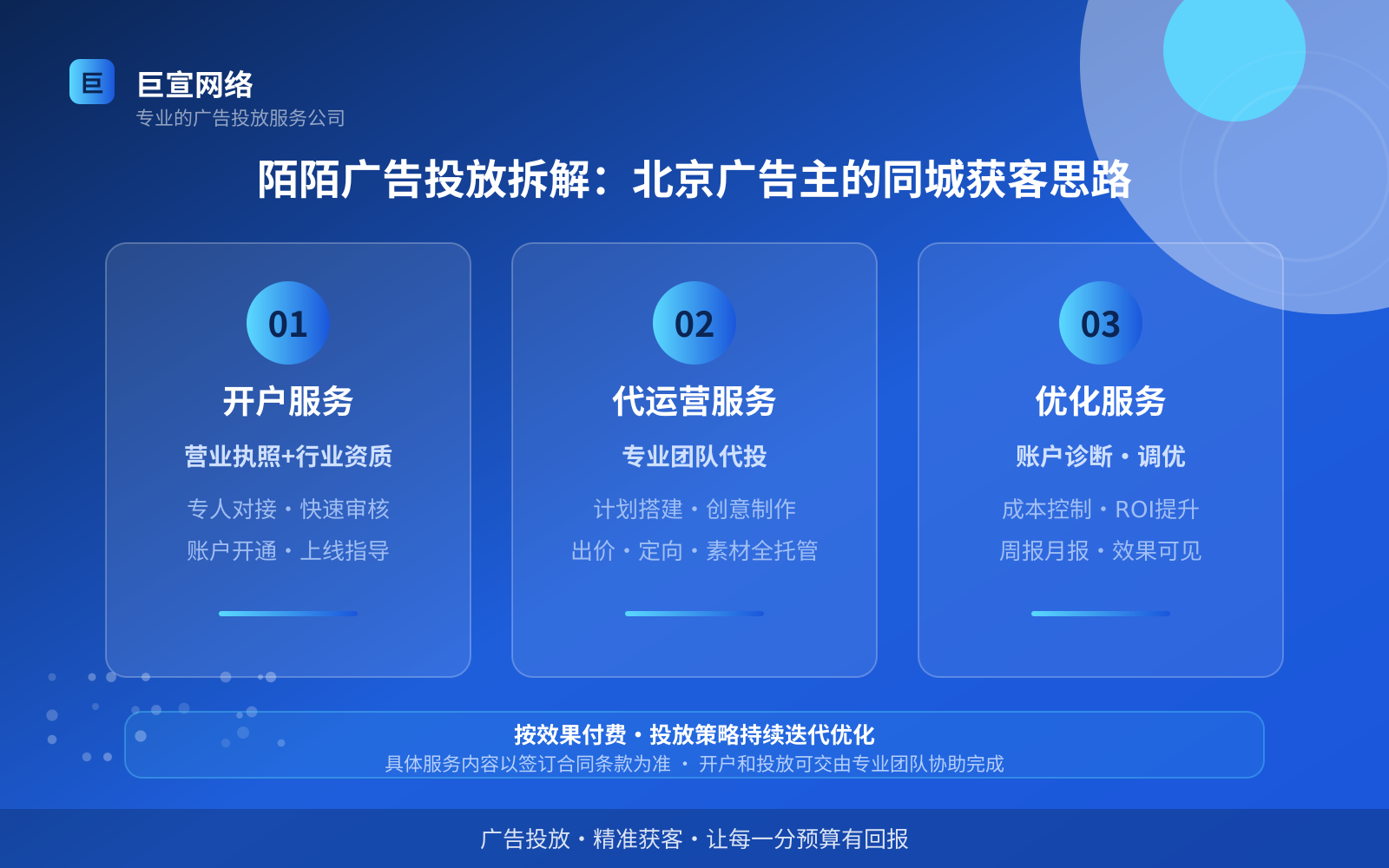 巨
巨宣网络
专业的广告投放服务公司

陌陌广告投放拆解：北京广告主的同城获客思路

01
开户服务
营业执照+行业资质
专人对接・快速审核
账户开通・上线指导

02
代运营服务
专业团队代投
计划搭建・创意制作
出价・定向・素材全托管

03
优化服务
账户诊断・调优
成本控制・ROI提升
周报月报・效果可见

按效果付费・投放策略持续迭代优化
具体服务内容以签订合同条款为准 ・ 开户和投放可交由专业团队协助完成

广告投放・精准获客・让每一分预算有回报